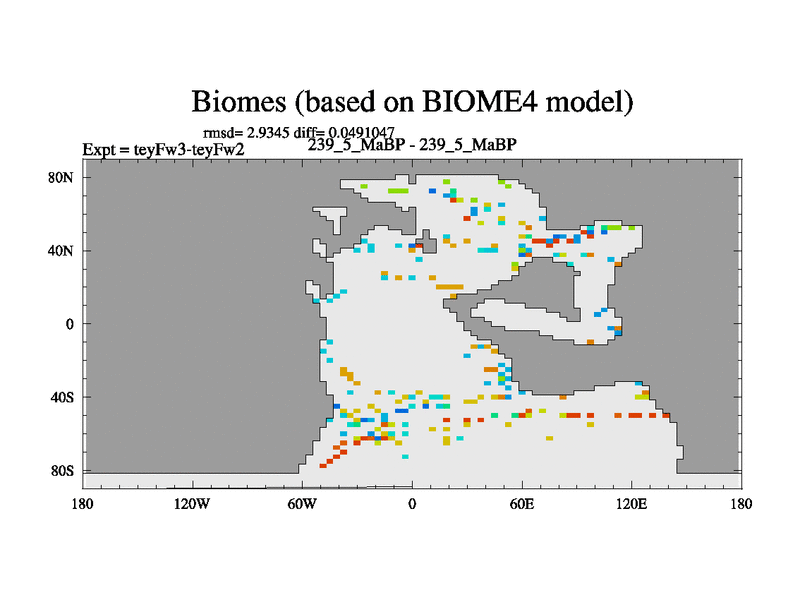 Biomes (based on BIOME4 model)

rmsd= 2.9345 diff= 0.0491047

Expt = teyFw3-teyFw2

239_5_MaBP - 239_5_MaBP

80N
40N
0
40S
80S

180
120W
60W
0
60E
120E
180